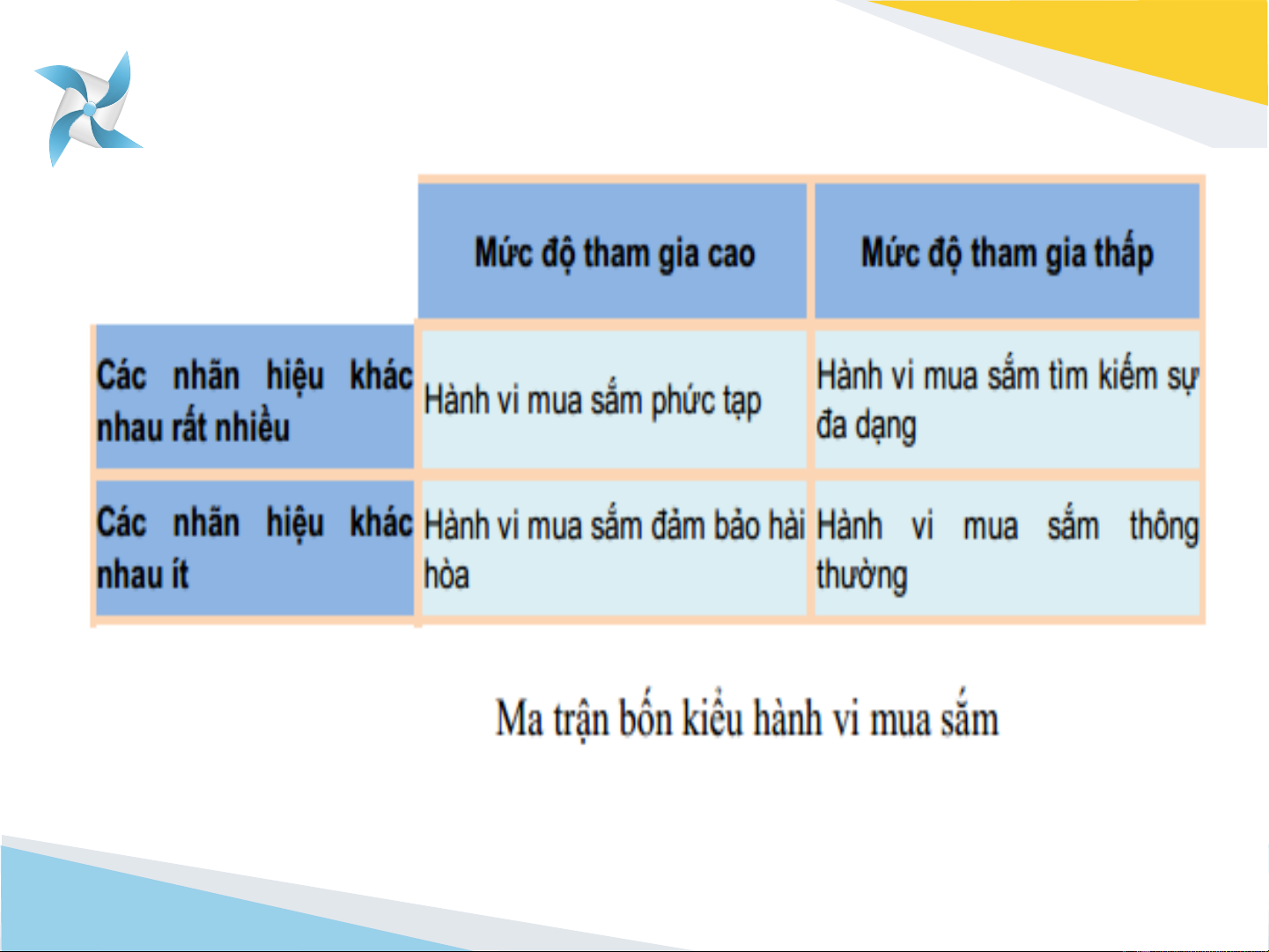 | | Mức độ tham gia cao | Mức độ tham gia thấp |
|---|---|---|
| Các nhãn hiệu khác nhau rất nhiều | Hành vi mua sắm phức tạp | Hành vi mua sắm tìm kiếm sự đa dạng |
| Các nhãn hiệu khác nhau ít | Hành vi mua sắm đảm bảo hài hòa | Hành vi mua sắm thông thường |

Ma trận bốn kiểu hành vi mua sắm